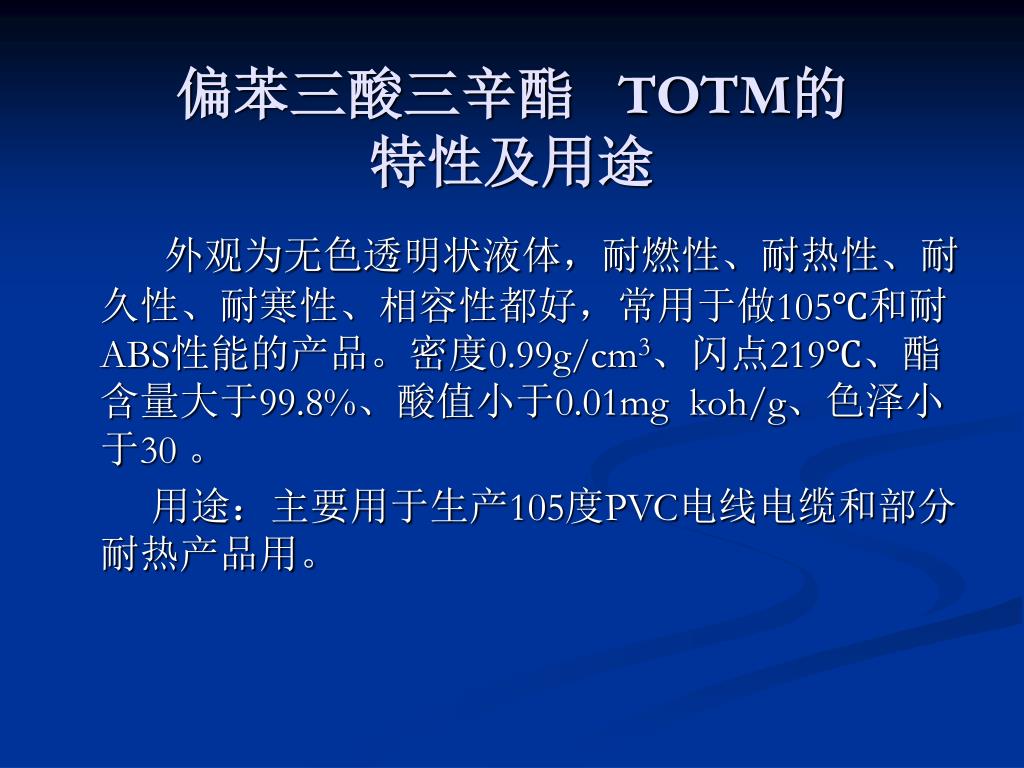 偏苯三酸三辛酯　TOTM的特性及用途

外观为无色透明状液体，耐燃性、耐热性、耐久性、耐寒性、相容性都好，常用于做105℃和耐ABS性能的产品。密度0.99g/cm$^3$、闪点219℃、酯含量大于99.8%、酸值小于0.01mg koh/g、色泽小于30 。

用途：主要用于生产105度PVC电线电缆和部分耐热产品用。